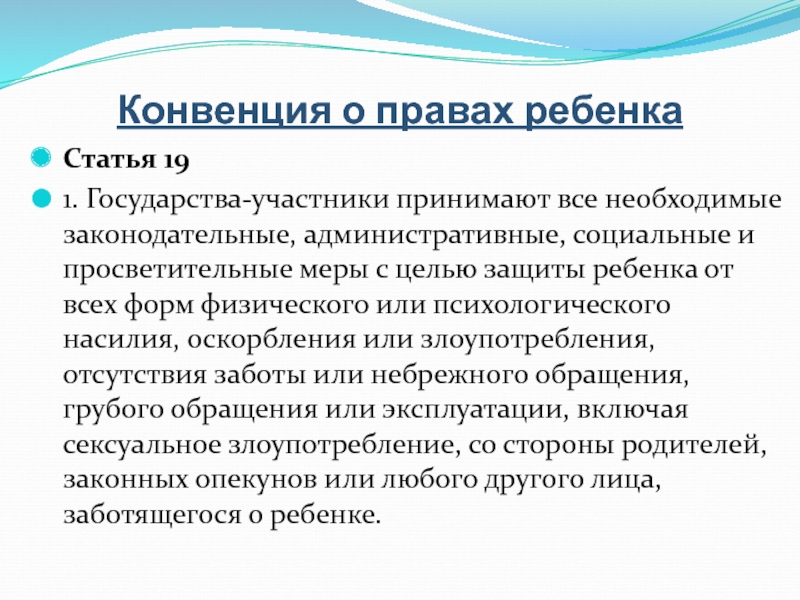 Конвенция о правах ребенка

Статья 19

1. Государства-участники принимают все необходимые законодательные, административные, социальные и просветительные меры с целью защиты ребенка от всех форм физического или психологического насилия, оскорбления или злоупотребления, отсутствия заботы или небрежного обращения, грубого обращения или эксплуатации, включая сексуальное злоупотребление, со стороны родителей, законных опекунов или любого другого лица, заботящегося о ребенке.